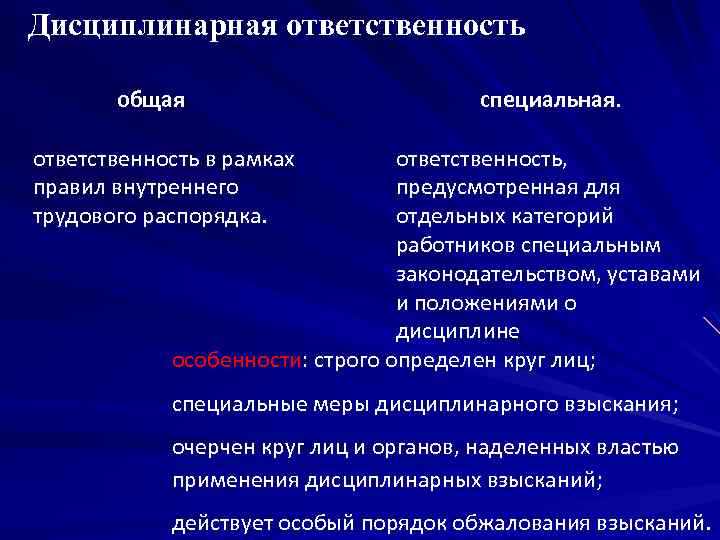 Дисциплинарная ответственность

общая

ответственность в рамках правил внутреннего трудового распорядка.

специальная.

ответственность, предусмотренная для отдельных категорий работников специальным законодательством, уставами и положениями о дисциплине

особенности: строго определен круг лиц;

специальные меры дисциплинарного взыскания;

очерчен круг лиц и органов, наделенных властью применения дисциплинарных взысканий;

действует особый порядок обжалования взысканий.